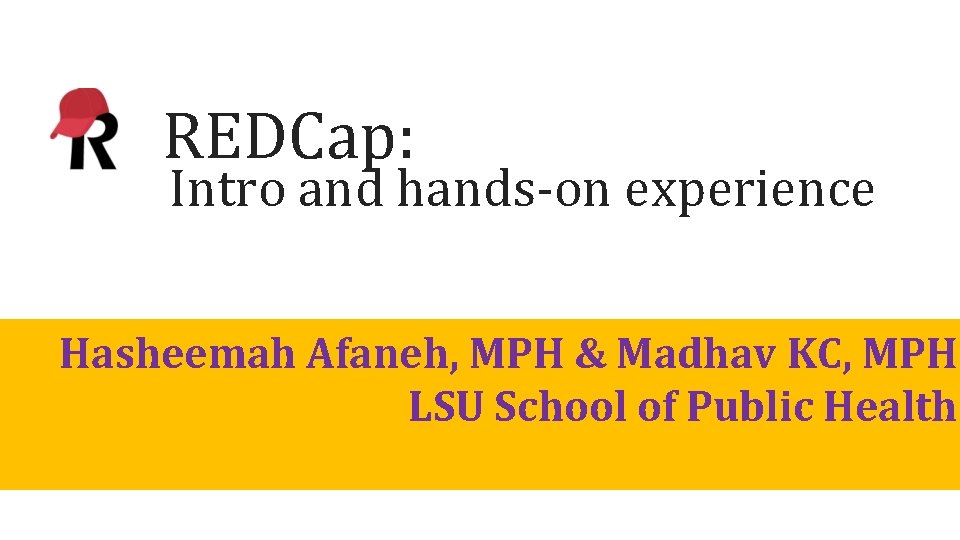 R REDCap:
Intro and hands-on experience

Hasheemah Afaneh, MPH & Madhav KC, MPH
LSU School of Public Health